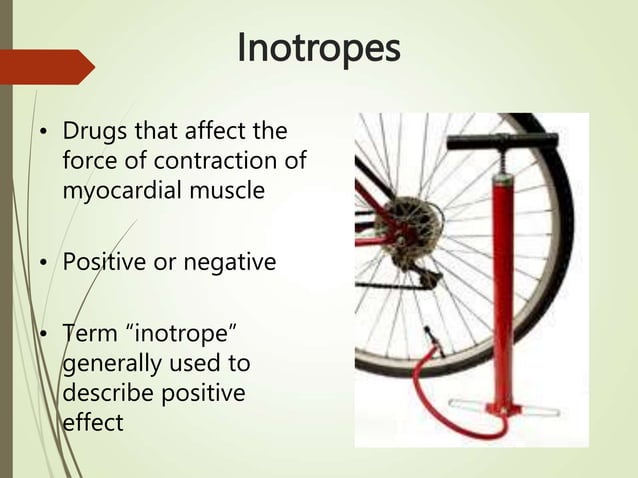 Inotropes

• Drugs that affect the force of contraction of myocardial muscle

• Positive or negative

• Term “inotrope” generally used to describe positive effect